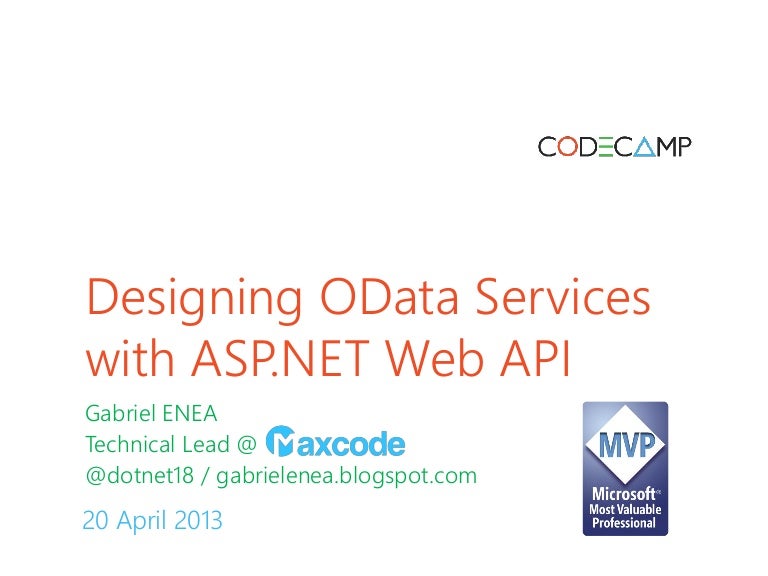 CODECAMP

Designing OData Services with ASP.NET Web API

Gabriel ENEA
Technical Lead @ Maxcode
@dotnet18 / gabrielenea.blogspot.com

20 April 2013

MVP
Microsoft® Most Valuable Professional